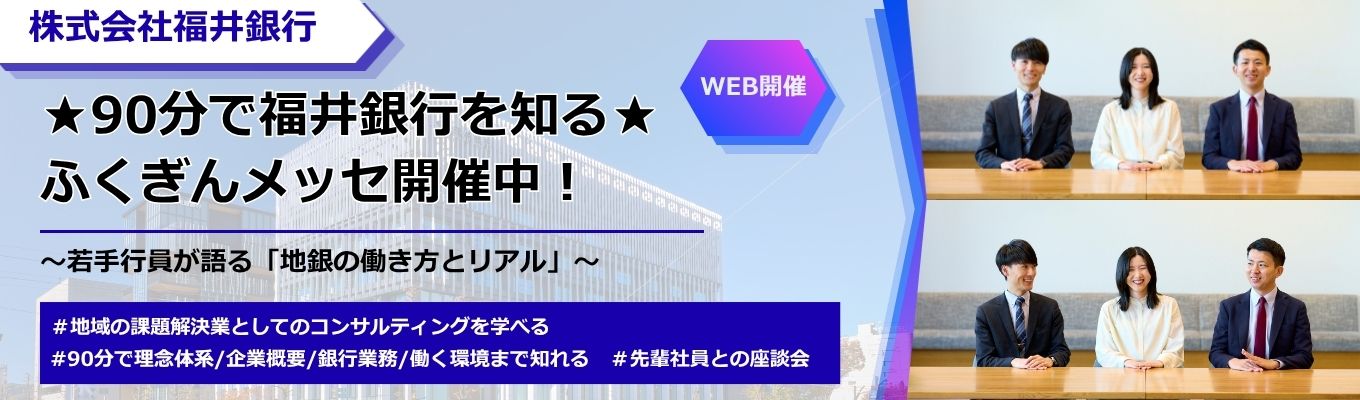 株式会社福井銀行

WEB開催

★90分で福井銀行を知る★
ふくぎんメッセ開催中！

～若手行員が語る「地銀の働き方とリアル」～

＃地域の課題解決業としてのコンサルティングを学べる
#90分で理念体系/企業概要/銀行業務/働く環境まで知れる　＃先輩社員との座談会